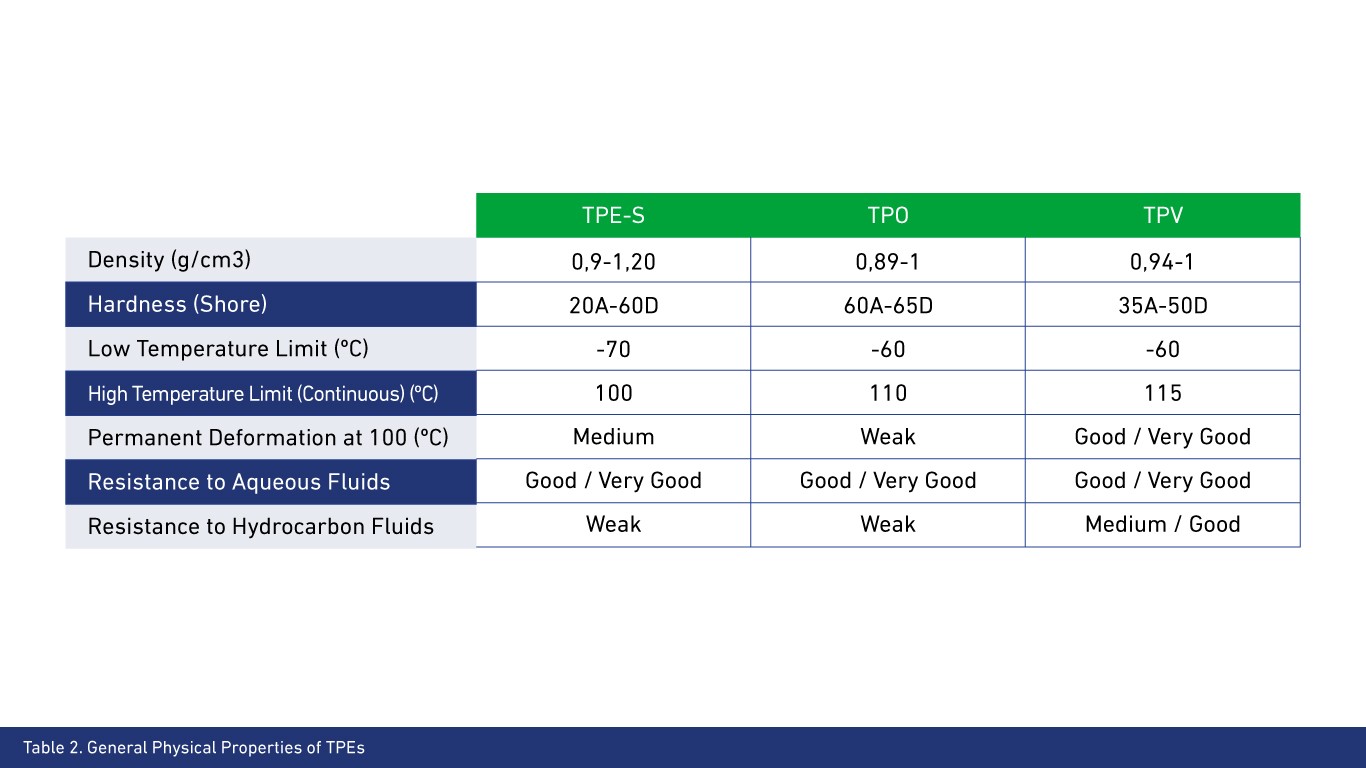 | | TPE-S | TPO | TPV |
|---|---|---|---|
| Density (g/cm3) | 0,9-1,20 | 0,89-1 | 0,94-1 |
| Hardness (Shore) | 20A-60D | 60A-65D | 35A-50D |
| Low Temperature Limit (°C) | -70 | -60 | -60 |
| High Temperature Limit (Continuous) (°C) | 100 | 110 | 115 |
| Permanent Deformation at 100 (°C) | Medium | Weak | Good / Very Good |
| Resistance to Aqueous Fluids | Good / Very Good | Good / Very Good | Good / Very Good |
| Resistance to Hydrocarbon Fluids | Weak | Weak | Medium / Good |

Table 2. General Physical Properties of TPEs